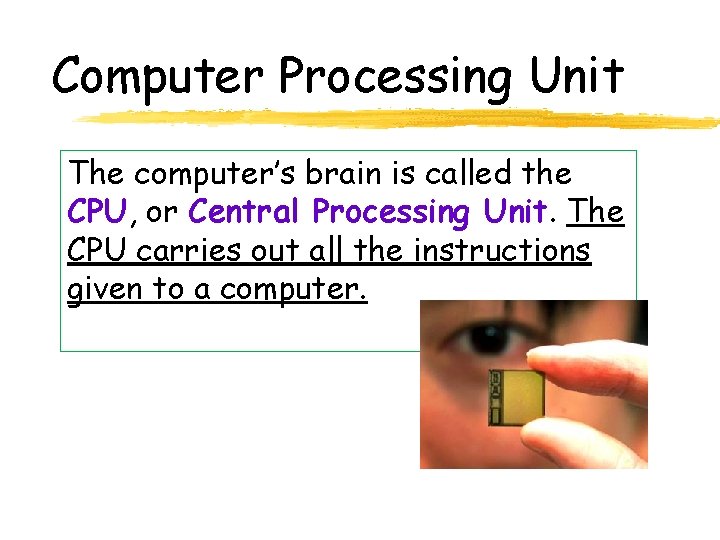 Computer Processing Unit

The computer's brain is called the CPU, or Central Processing Unit. The CPU carries out all the instructions given to a computer.